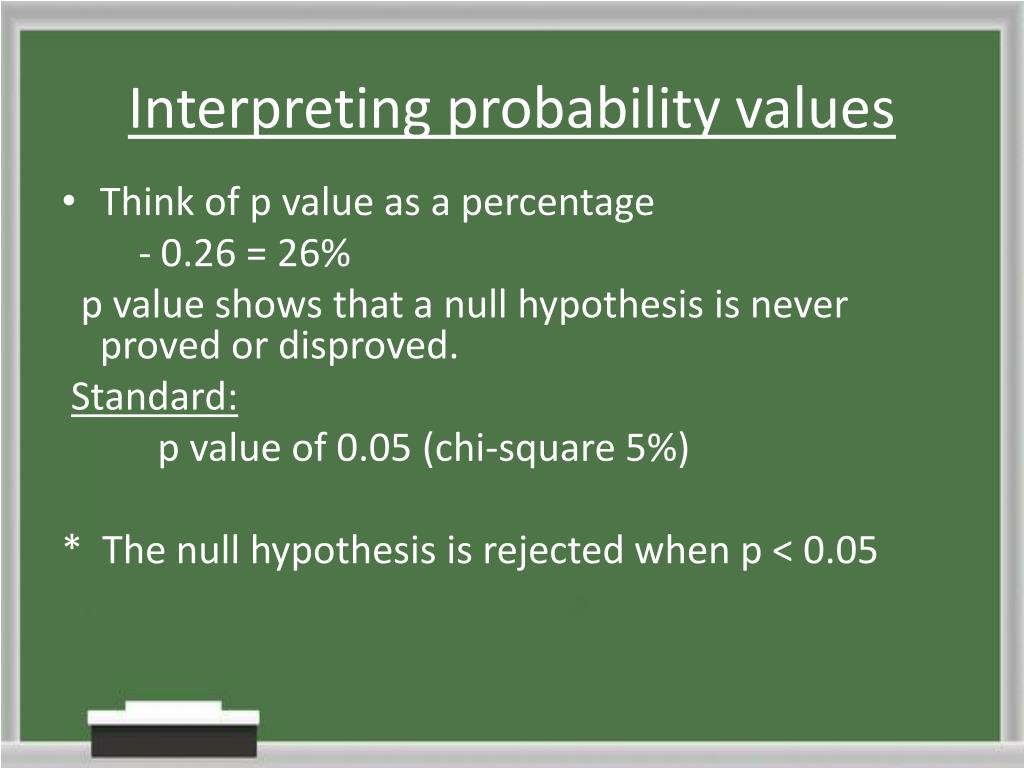 Interpreting probability values

• Think of p value as a percentage
- 0.26 = 26%
p value shows that a null hypothesis is never proved or disproved.
Standard:
p value of 0.05 (chi-square 5%)

* The null hypothesis is rejected when p < 0.05